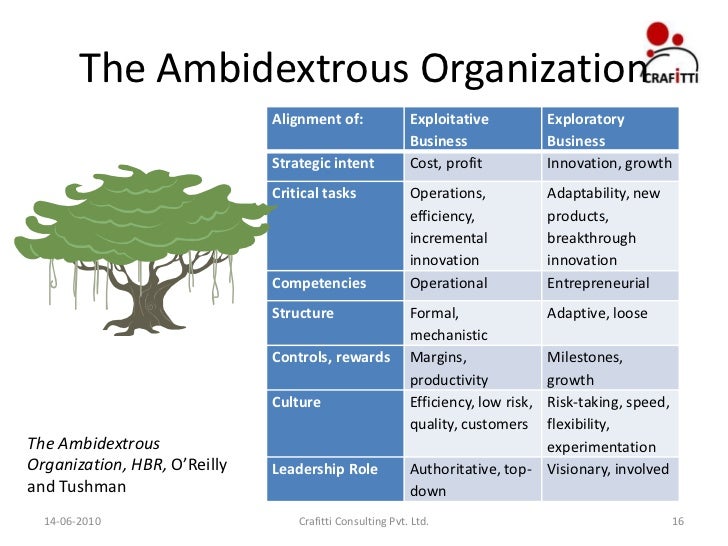 The Ambidextrous Organization

CRAFITTI

| Alignment of: | Exploitative Business | Exploratory Business |
|---|---|---|
| Strategic intent | Cost, profit | Innovation, growth |
| Critical tasks | Operations, efficiency, incremental innovation | Adaptability, new products, breakthrough innovation |
| Competencies | Operational | Entrepreneurial |
| Structure | Formal, mechanistic | Adaptive, loose |
| Controls, rewards | Margins, productivity | Milestones, growth |
| Culture | Efficiency, low risk, quality, customers | Risk-taking, speed, flexibility, experimentation |
| Leadership Role | Authoritative, top-down | Visionary, involved |

The Ambidextrous Organization, HBR, O'Reilly and Tushman

14-06-2010 Crafitti Consulting Pvt. Ltd. 16